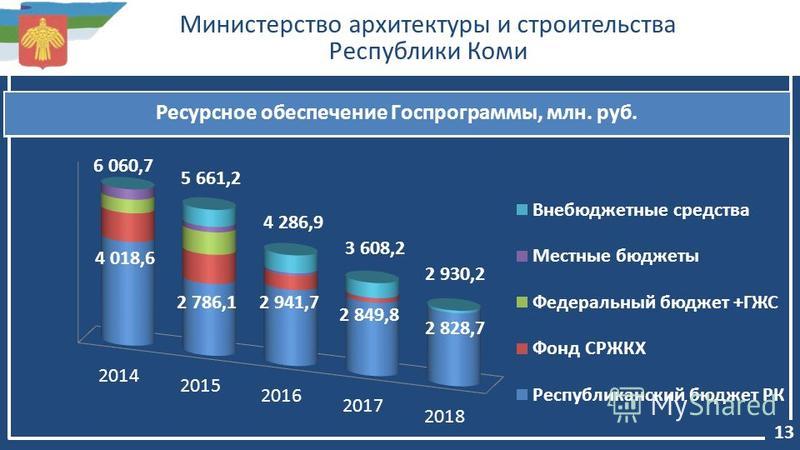 Министерство архитектуры и строительства
Республики Коми

Ресурсное обеспечение Госпрограммы, млн. руб.

6 060,7

4 018,6

5 661,2

2 786,1

4 286,9

2 941,7

3 608,2

2 849,8

2 930,2

2 828,7

2014

2015

2016

2017

2018

Внебюджетные средства

Местные бюджеты

Федеральный бюджет +ГЖС

Фонд СРЖКХ

Республиканский бюджет РК

MyShared

13